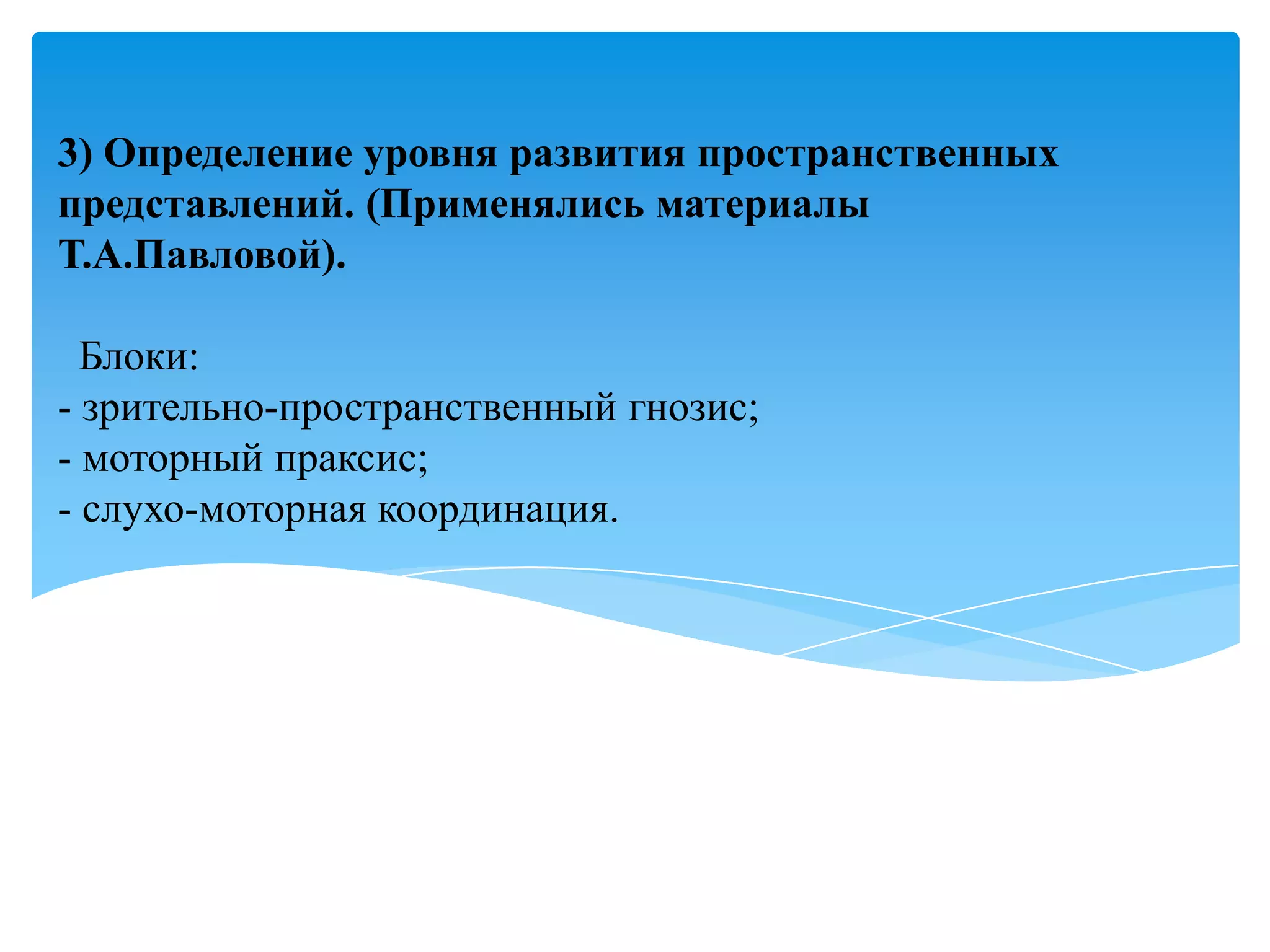 3) Определение уровня развития пространственных представлений. (Применялись материалы Т.А.Павловой).

Блоки:
- зрительно-пространственный гнозис;
- моторный праксис;
- слухо-моторная координация.